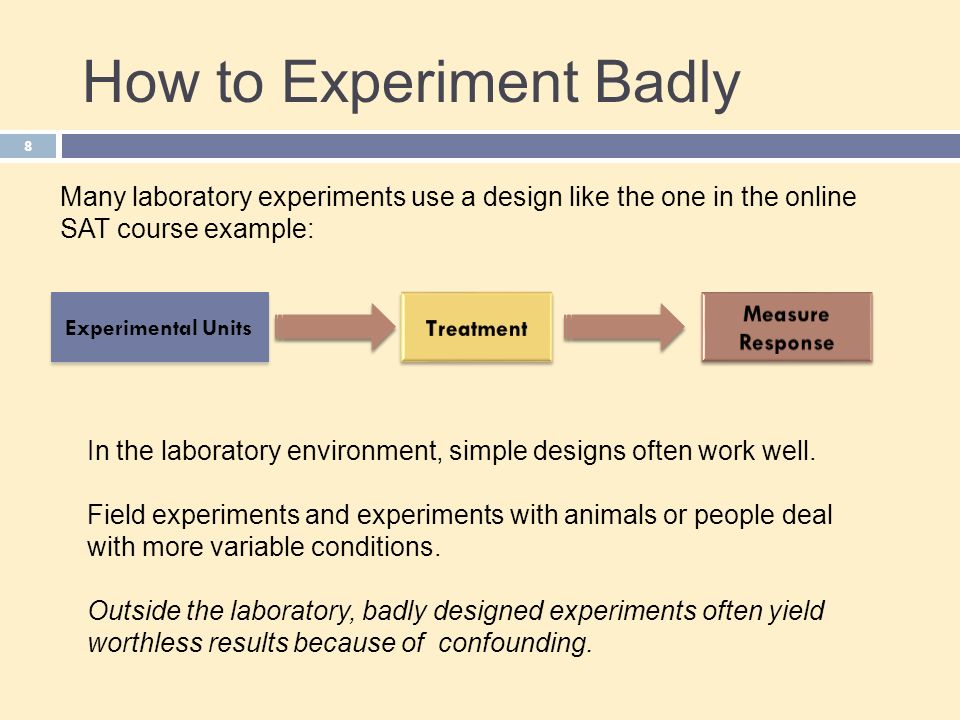 How to Experiment Badly

8

Many laboratory experiments use a design like the one in the online SAT course example:

Experimental Units

Treatment

Measure Response

In the laboratory environment, simple designs often work well.

Field experiments and experiments with animals or people deal with more variable conditions.

Outside the laboratory, badly designed experiments often yield worthless results because of confounding.